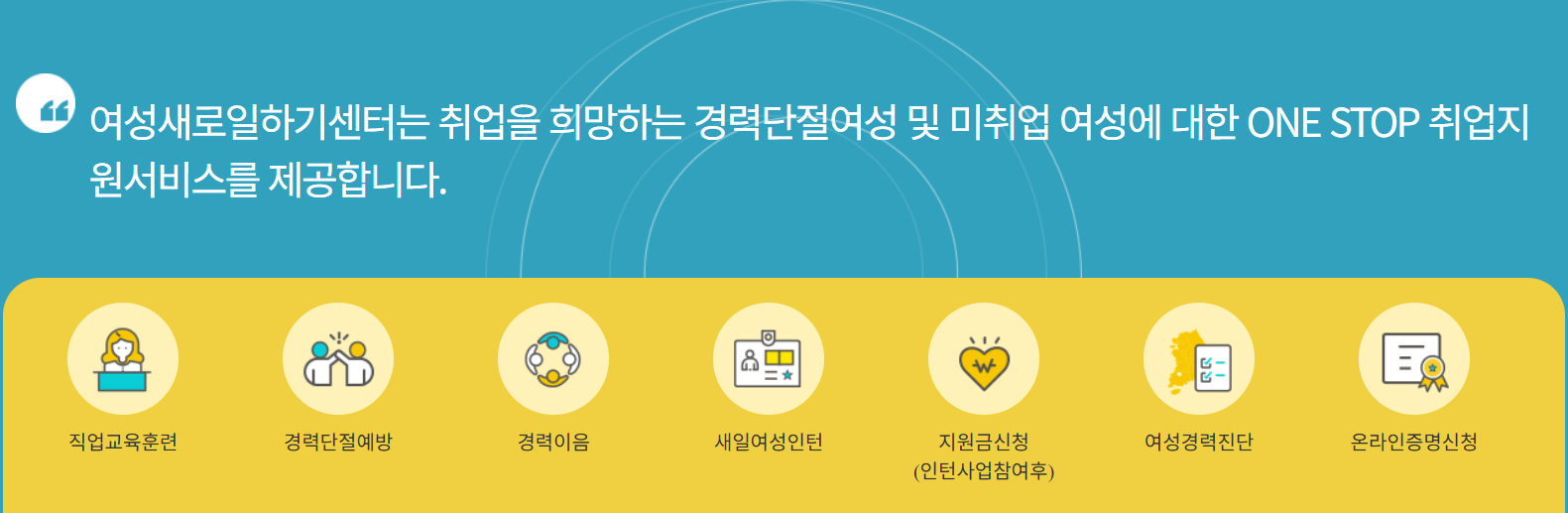 여성새로일하기센터는 취업을 희망하는 경력단절여성 및 미취업 여성에 대한 ONE STOP 취업지원서비스를 제공합니다.

직업교육훈련

경력단절예방

경력이음

새일여성인턴

지원금신청
(인턴사업참여후)

여성경력진단

온라인증명신청